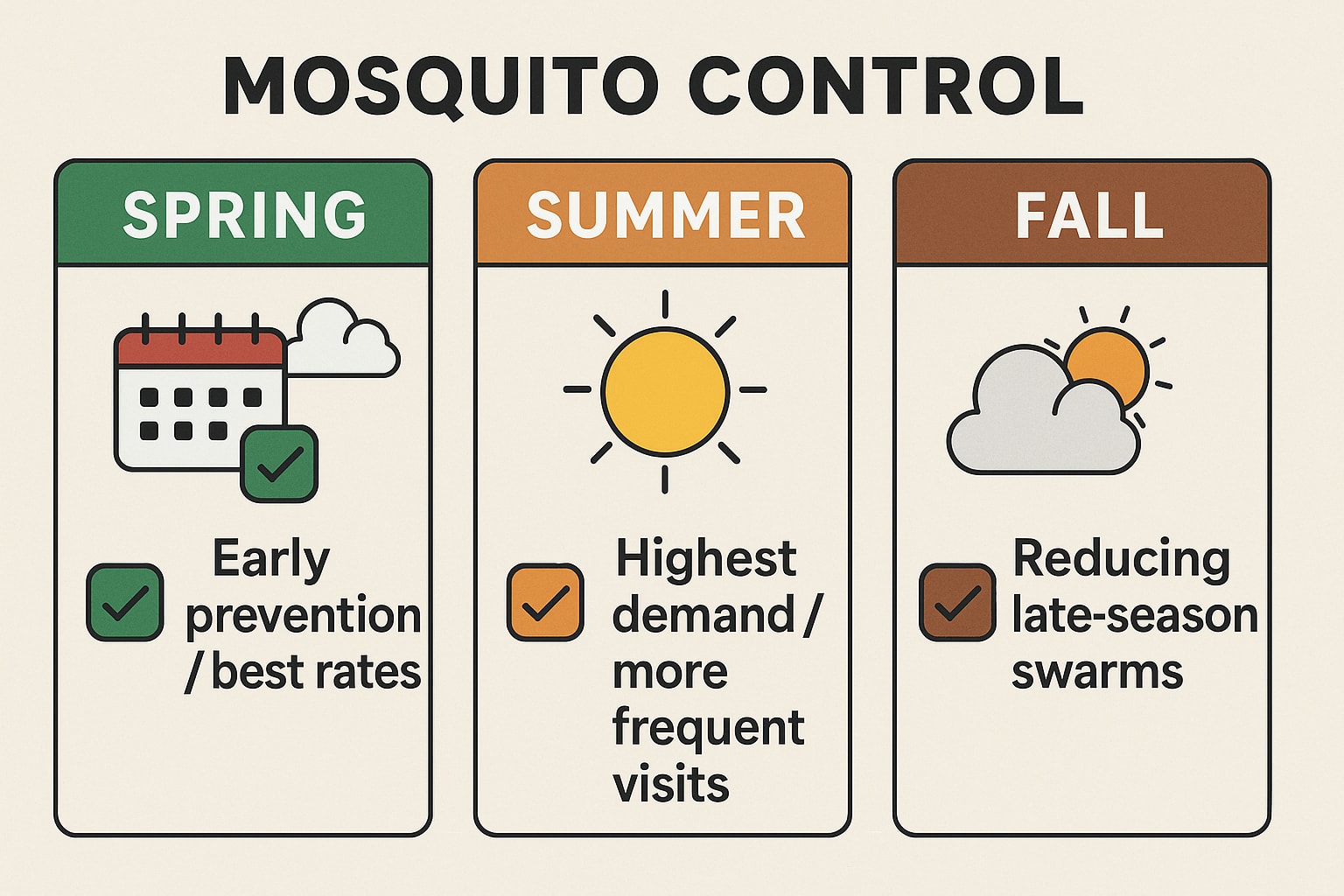 MOSQUITO CONTROL

SPRING

Early prevention / best rates

SUMMER

Highest demand / more frequent visits

FALL

Reducing late-season swarms